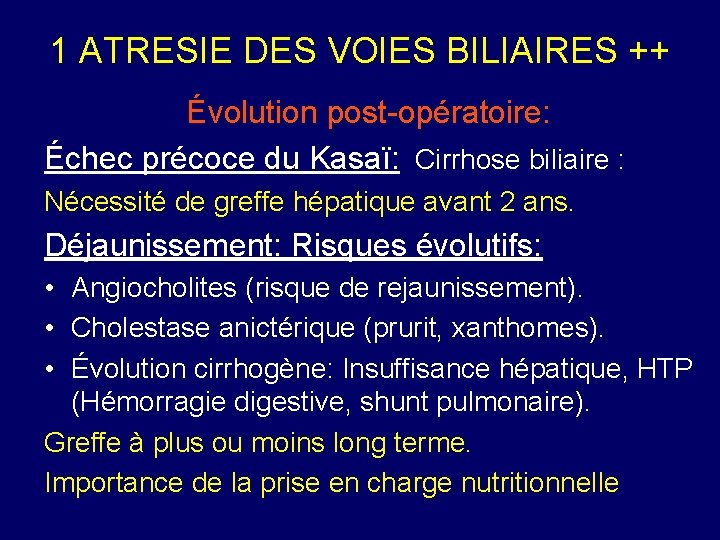 1 ATRESIE DES VOIES BILIAIRES ++

Évolution post-opératoire:

Échec précoce du Kasaï: Cirrhose biliaire :

Nécessité de greffe hépatique avant 2 ans.

Déjaunissement: Risques évolutifs:

• Angiocholites (risque de rejaunissement).
• Cholestase anictérique (prurit, xanthomes).
• Évolution cirrhogène: Insuffisance hépatique, HTP (Hémorragie digestive, shunt pulmonaire).

Greffe à plus ou moins long terme.

Importance de la prise en charge nutritionnelle